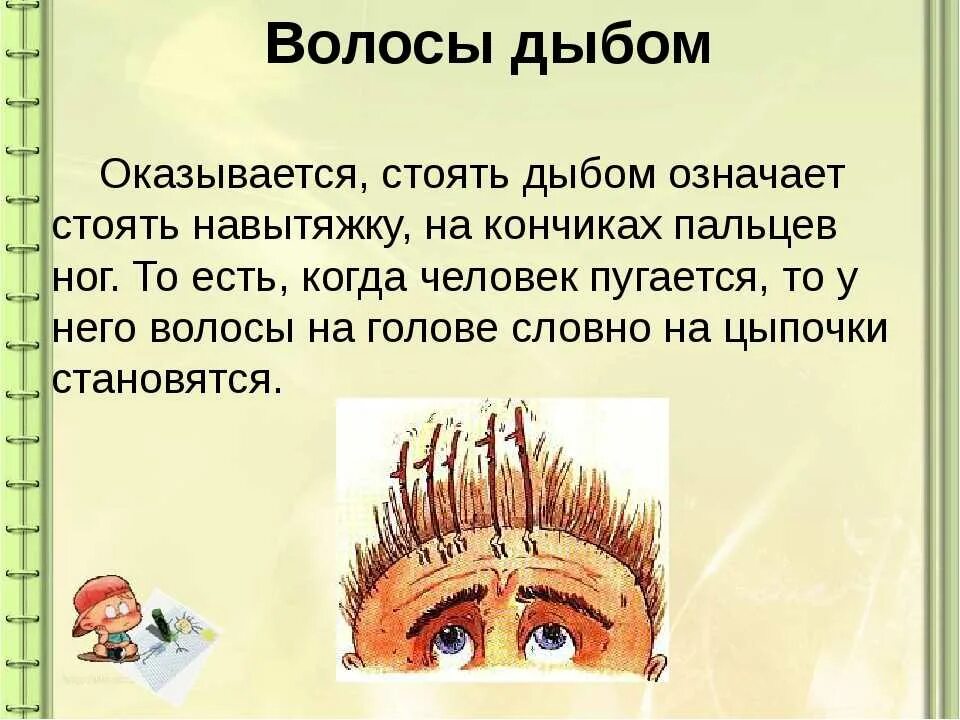 Волосы дыбом

Оказывается, стоять дыбом означает стоять навытяжку, на кончиках пальцев ног. То есть, когда человек пугается, то у него волосы на голове словно на цыпочки становятся.